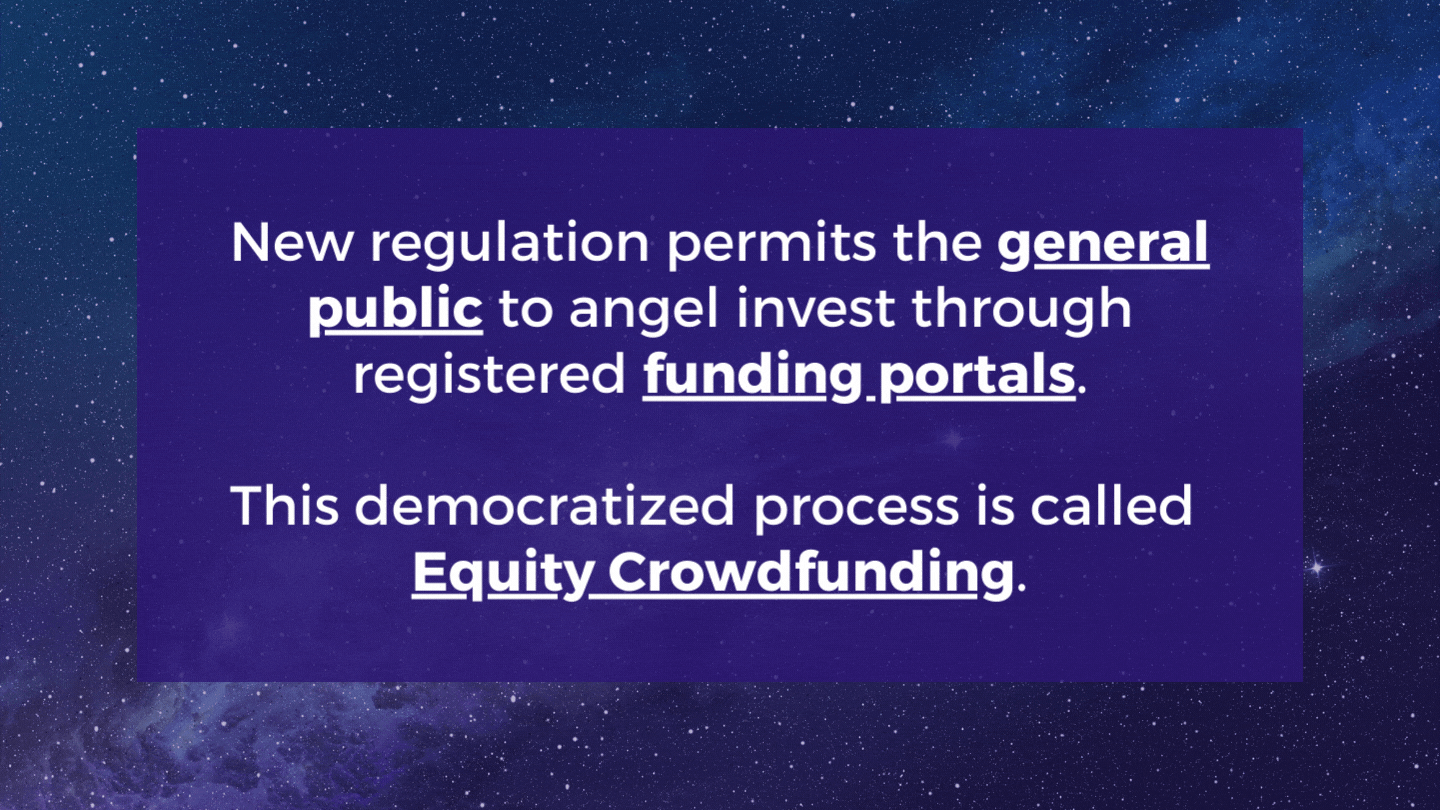 New regulation permits the general public to angel invest through registered funding portals.

This democratized process is called Equity Crowdfunding.